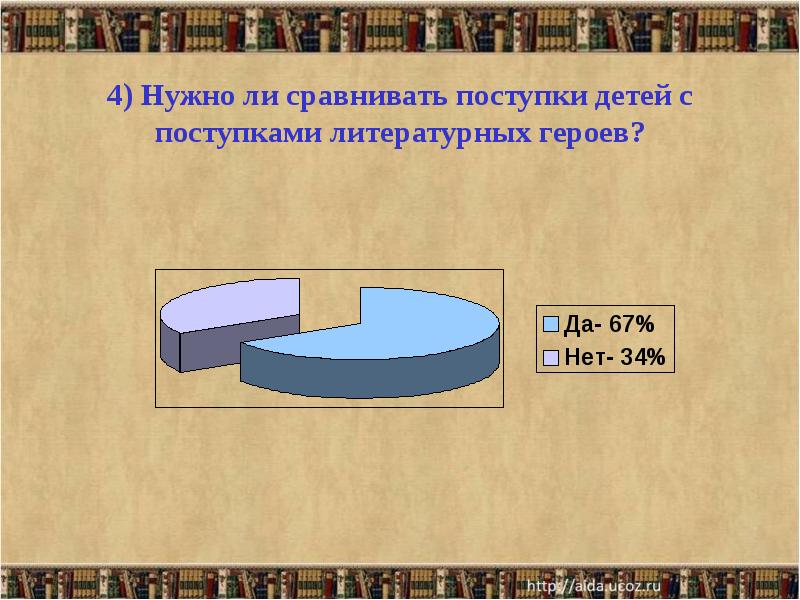 4) Нужно ли сравнивать поступки детей с поступками литературных героев?

Да- 67%
Нет- 34%

http://aida.ucoz.ru